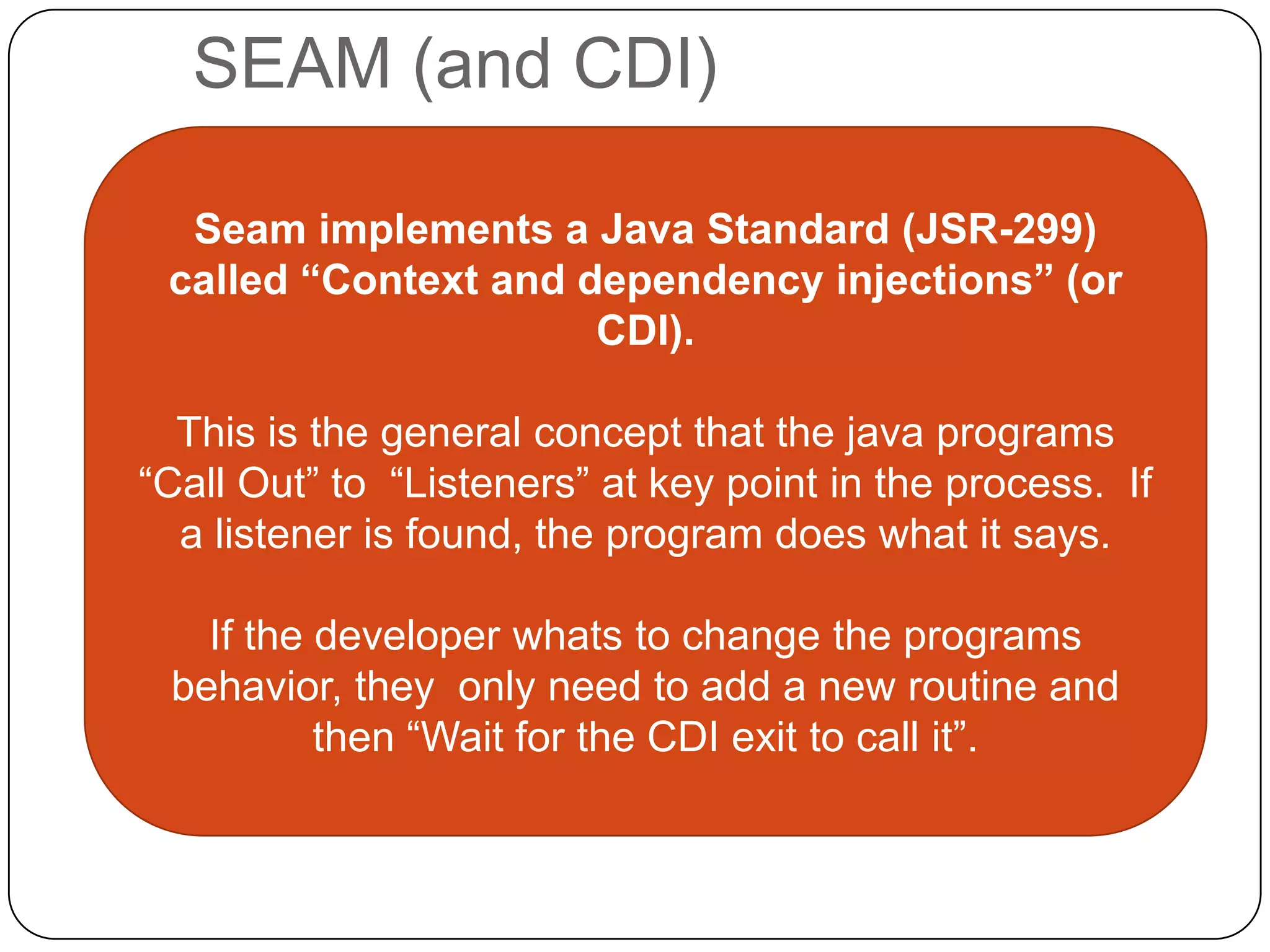 SEAM (and CDI)

Seam implements a Java Standard (JSR-299) called “Context and dependency injections” (or CDI).

This is the general concept that the java programs “Call Out” to “Listeners” at key point in the process. If a listener is found, the program does what it says.

If the developer whats to change the programs behavior, they only need to add a new routine and then “Wait for the CDI exit to call it”.